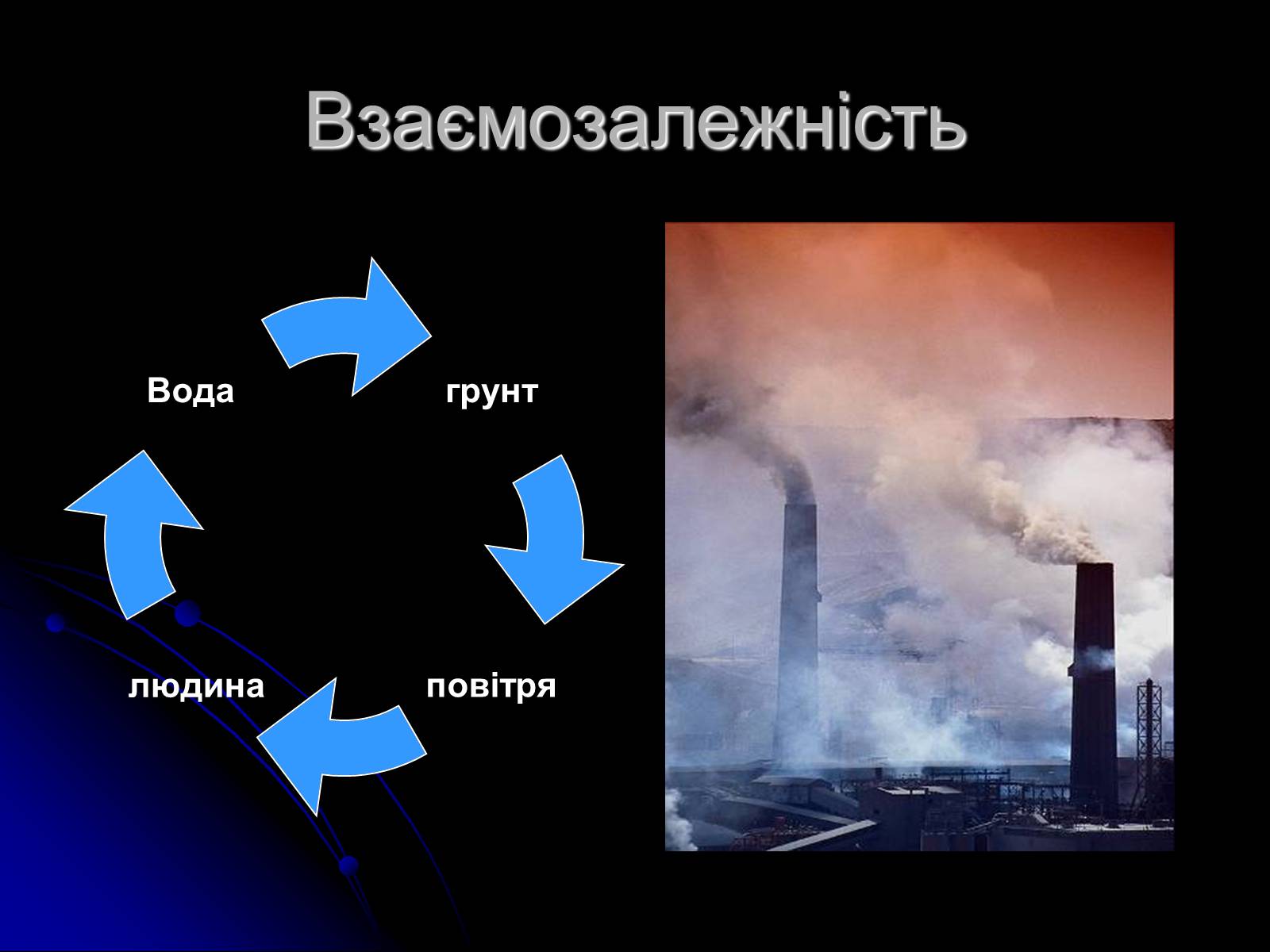 Взаємозалежність

Вода

грунт

повітря

людина